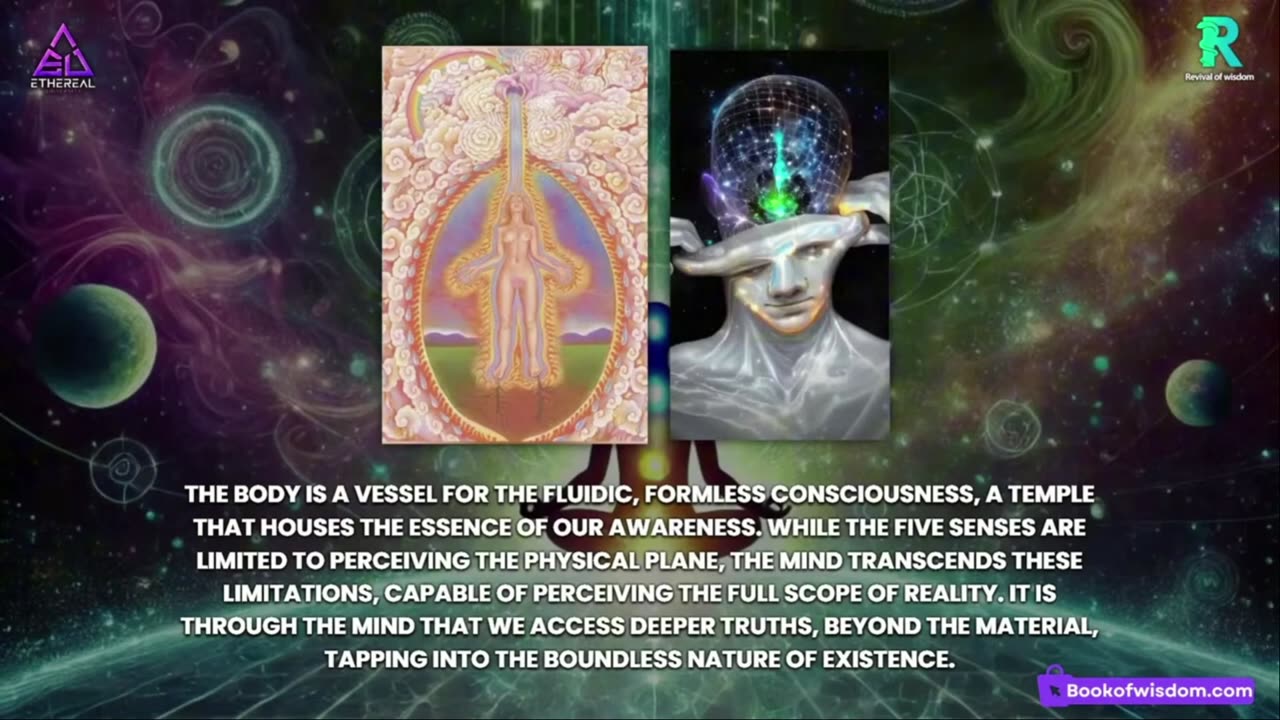 ETHEREAL

Revival of wisdom

THE BODY IS A VESSEL FOR THE FLUIDIC, FORMLESS CONSCIOUSNESS, A TEMPLE THAT HOUSES THE ESSENCE OF OUR AWARENESS. WHILE THE FIVE SENSES ARE LIMITED TO PERCEIVING THE PHYSICAL PLANE, THE MIND TRANSCENDS THESE LIMITATIONS, CAPABLE OF PERCEIVING THE FULL SCOPE OF REALITY. IT IS THROUGH THE MIND THAT WE ACCESS DEEPER TRUTHS, BEYOND THE MATERIAL, TAPPING INTO THE BOUNDLESS NATURE OF EXISTENCE.

Bookofwisdom.com